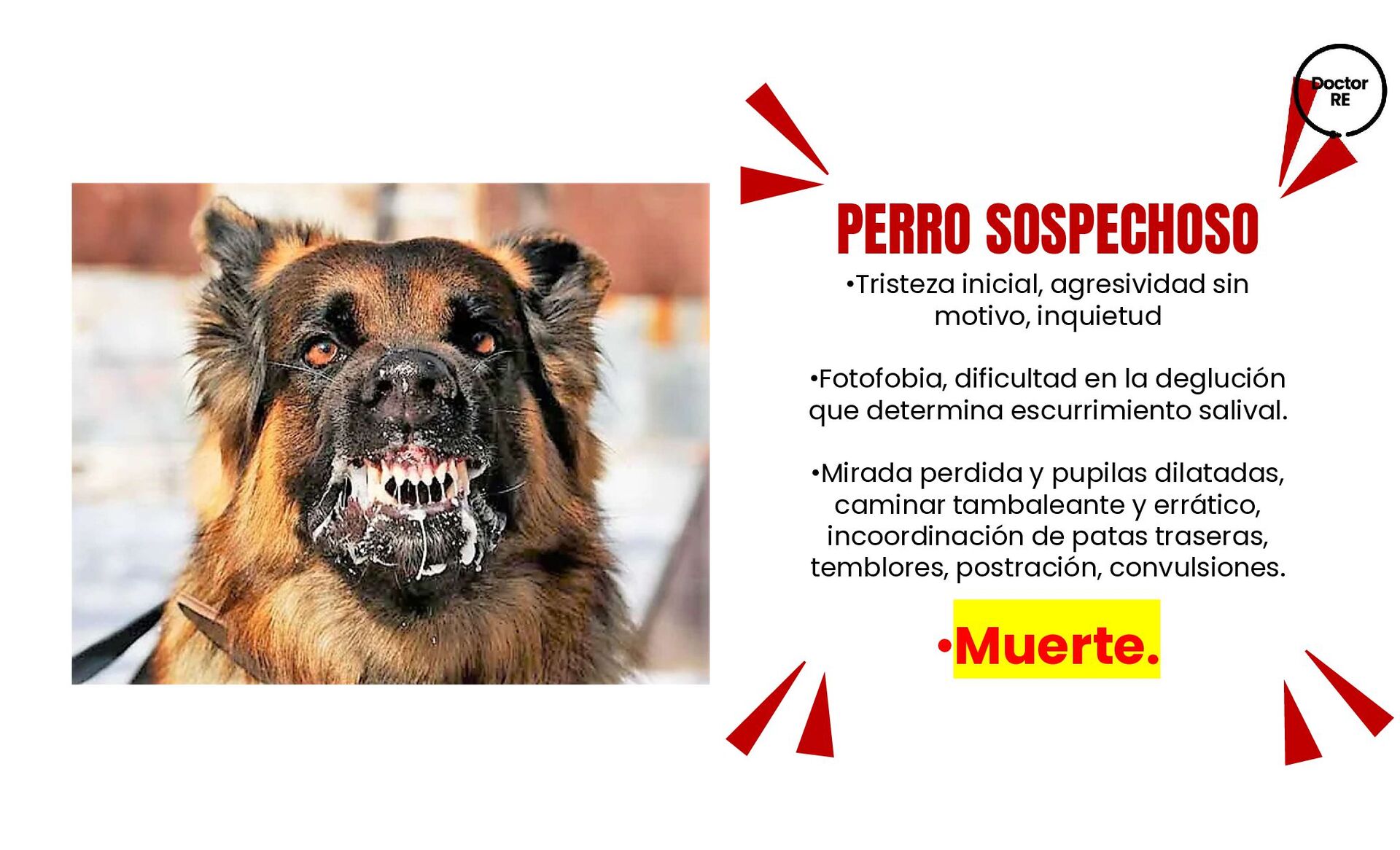 Doctor RE

PERRO SOSPECHOSO

•Tristeza inicial, agresividad sin motivo, inquietud

•Fotofobia, dificultad en la deglución que determina escurrimiento salival.

•Mirada perdida y pupilas dilatadas, caminar tambaleante y errático, incoordinación de patas traseras, temblores, postración, convulsiones.

•Muerte.